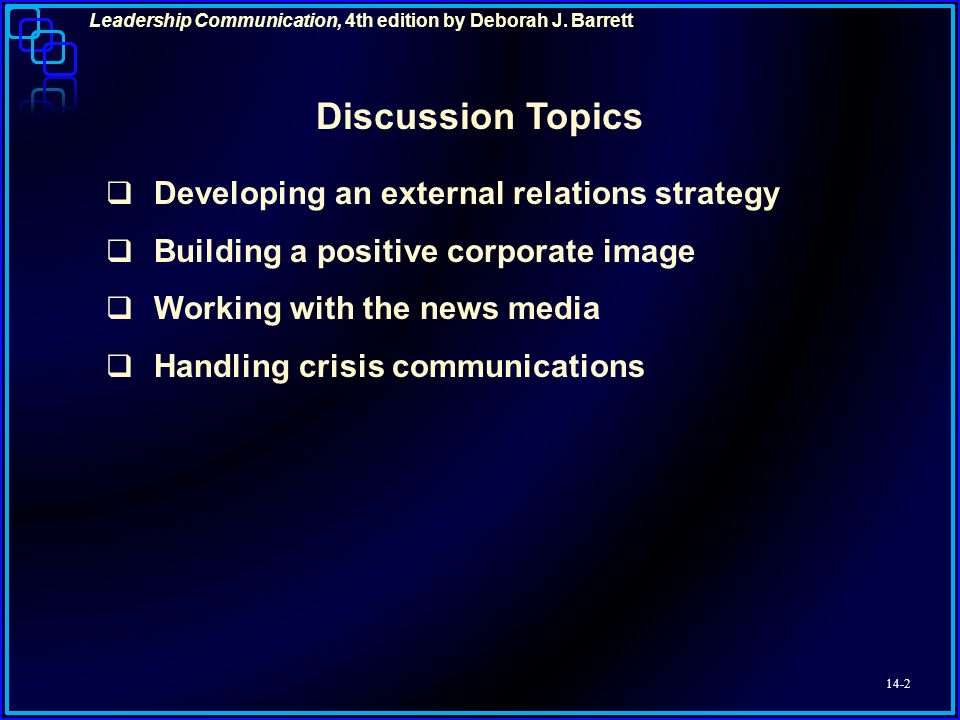 Leadership Communication, 4th edition by Deborah J. Barrett

Discussion Topics

❑ Developing an external relations strategy

❑ Building a positive corporate image

❑ Working with the news media

❑ Handling crisis communications

14-2